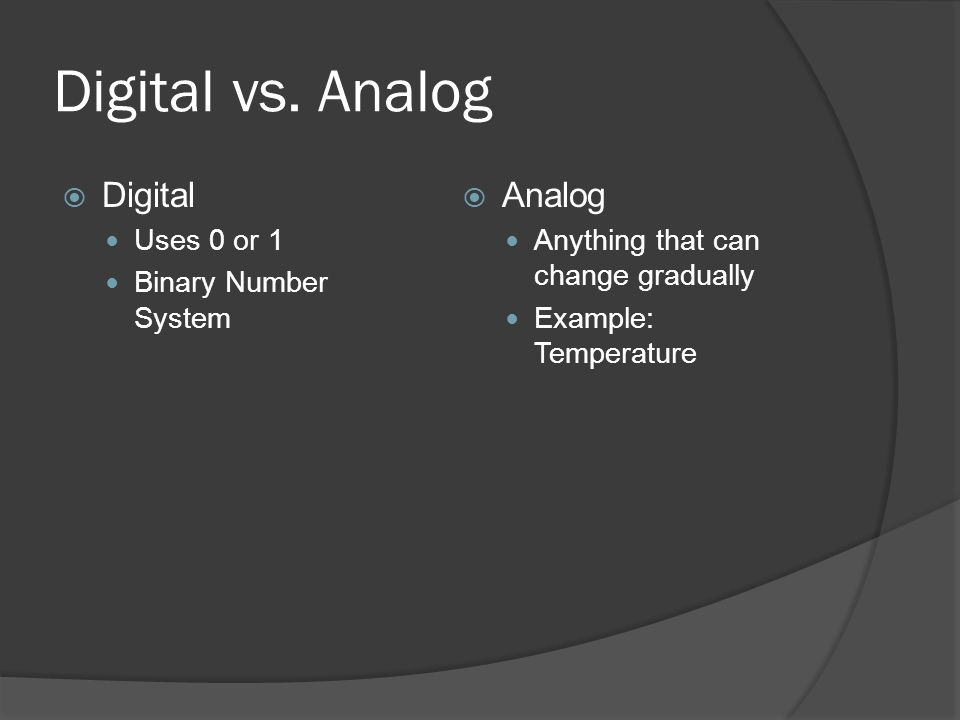 Digital vs. Analog

Digital
- Uses 0 or 1
- Binary Number System

Analog
- Anything that can change gradually
- Example: Temperature